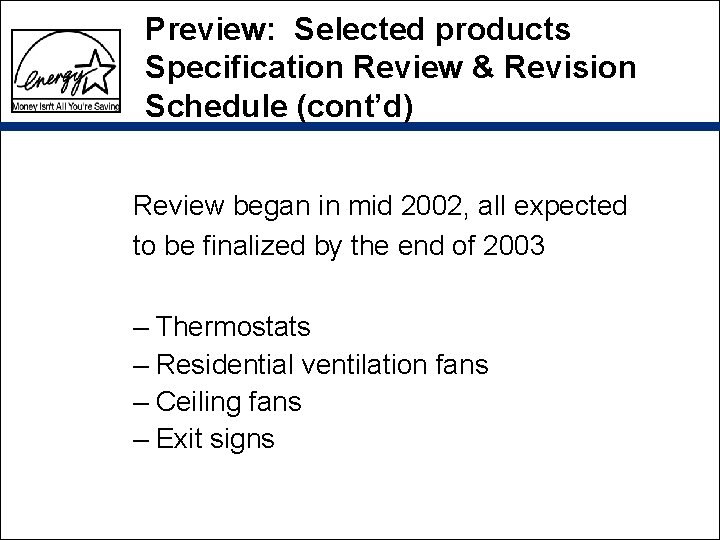 energy
Money Isn't All You're Saving

Preview: Selected products Specification Review & Revision Schedule (cont'd)

Review began in mid 2002, all expected to be finalized by the end of 2003

– Thermostats
– Residential ventilation fans
– Ceiling fans
– Exit signs